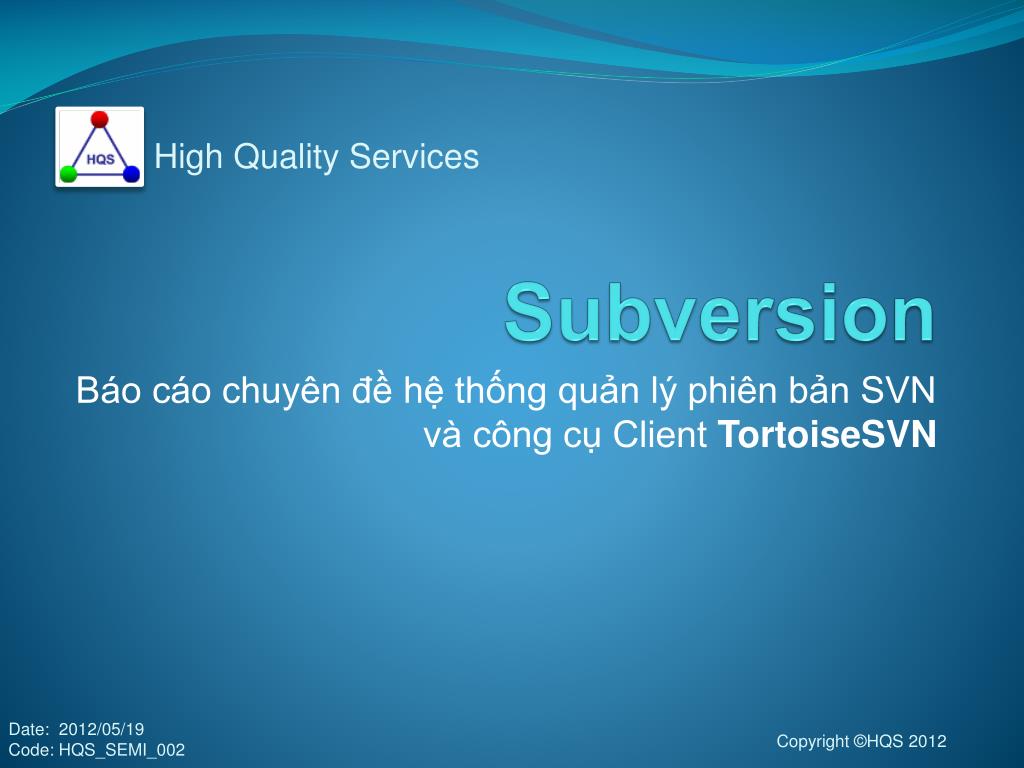 HQS

High Quality Services

Subversion

Báo cáo chuyên đề hệ thống quản lý phiên bản SVN và công cụ Client TortoiseSVN

Date: 2012/05/19
Code: HQS_SEMI_002

Copyright ©HQS 2012